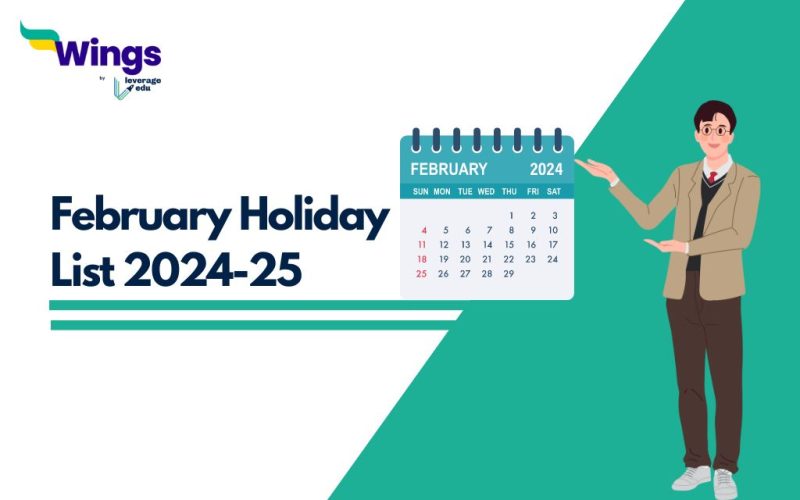 Wings
by leverage edu

February Holiday List 2024-25

FEBRUARY 2024

| SUN | MON | TUE | WED | THU | FRI | SAT |
|---|---|---|---|---|---|---|
| | | | | 1 | 2 | 3 |
| 4 | 5 | 6 | 7 | 8 | 9 | 10 |
| 11 | 12 | 13 | 14 | 15 | 16 | 17 |
| 18 | 19 | 20 | 21 | 22 | 23 | 24 |
| 25 | 26 | 27 | 28 | 29 | | |